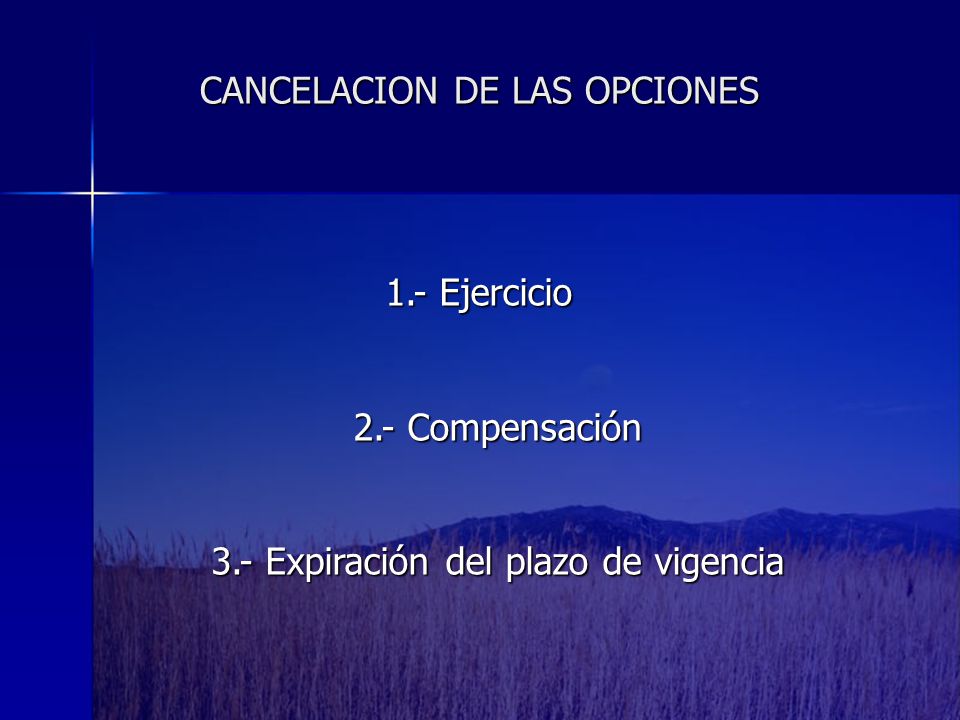 CANCELACION DE LAS OPCIONES

1.- Ejercicio

2.- Compensación

3.- Expiración del plazo de vigencia